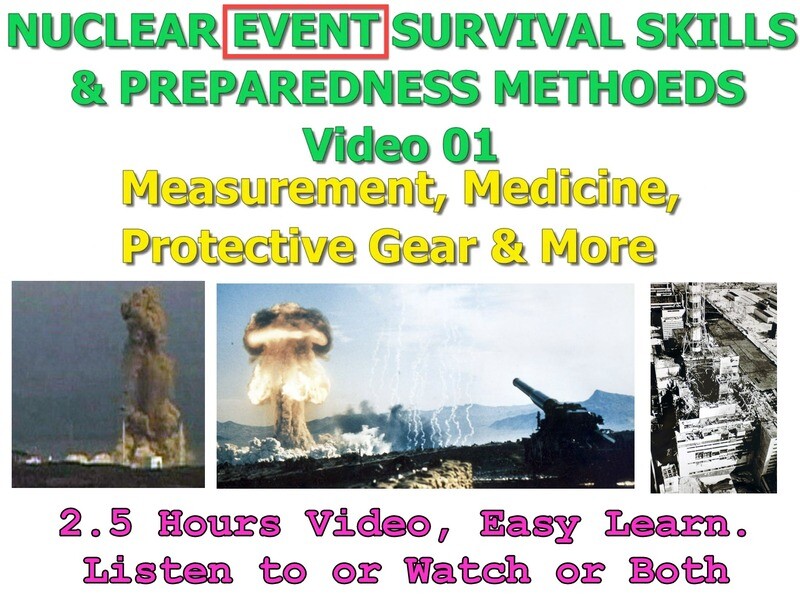 NUCLEAR EVENT SURVIVAL SKILLS & PREPAREDNESS METHOEDS
Video 01

Measurement, Medicine, Protective Gear & More

2.5 Hours Video, Easy Learn. Listen to or Watch or Both